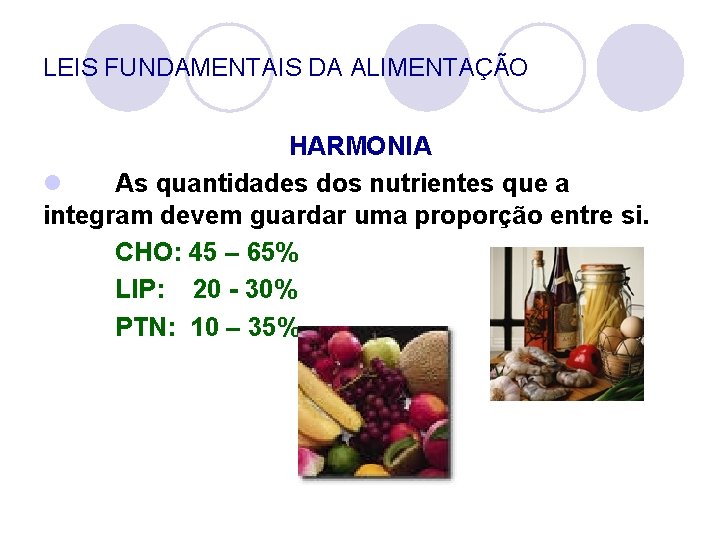 LEIS FUNDAMENTAIS DA ALIMENTAÇÃO

HARMONIA

As quantidades dos nutrientes que a integram devem guardar uma proporção entre si.

CHO: 45 – 65%

LIP: 20 - 30%

PTN: 10 – 35%